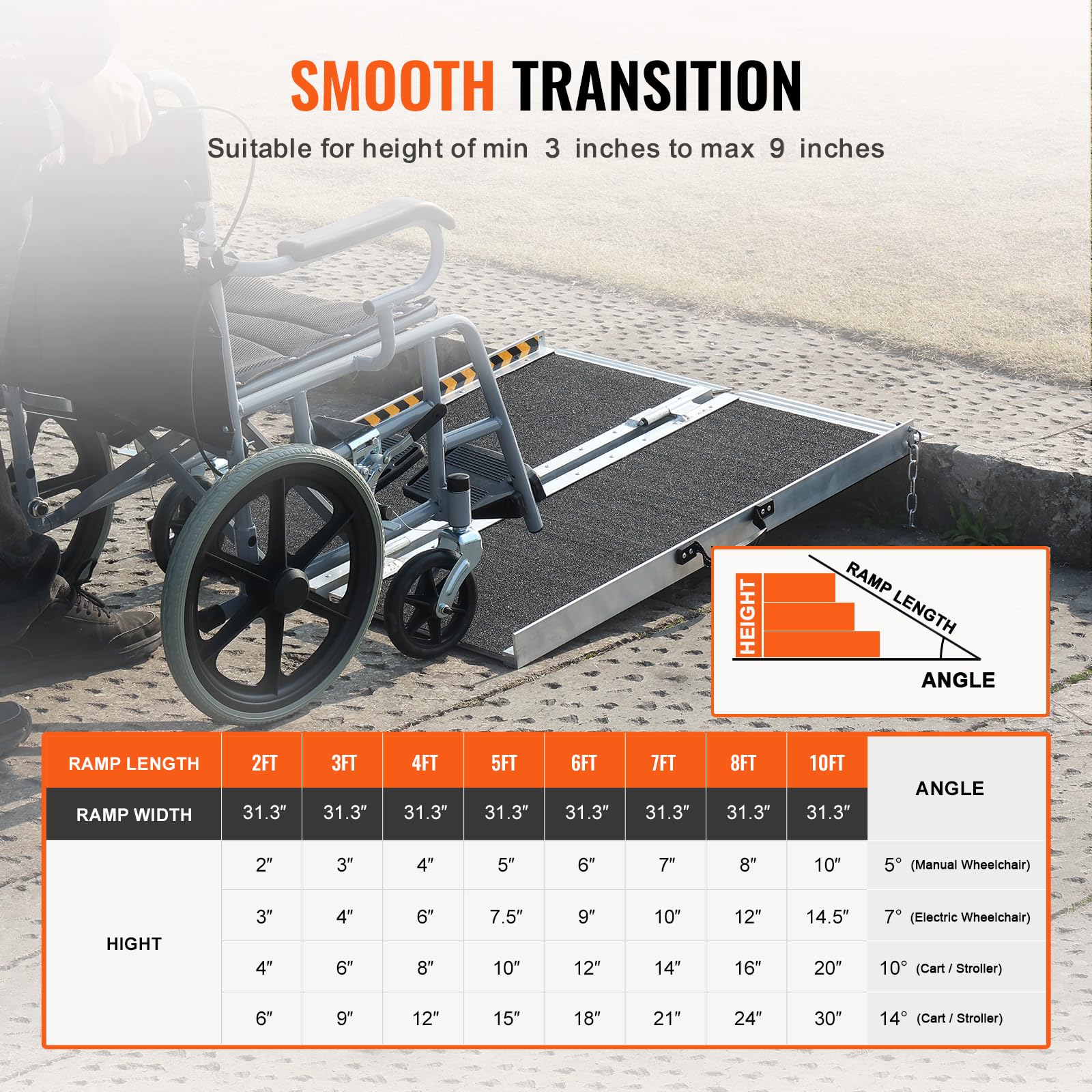 SMOOTH TRANSITION

Suitable for height of min 3 inches to max 9 inches

HEIGHT
RAMP LENGTH
ANGLE

| RAMP LENGTH | 2FT | 3FT | 4FT | 5FT | 6FT | 7FT | 8FT | 10FT | ANGLE |
|---|---|---|---|---|---|---|---|---|---|
| RAMP WIDTH | 31.3″ | 31.3″ | 31.3″ | 31.3″ | 31.3″ | 31.3″ | 31.3″ | 31.3″ | |
| HIGHT | 2″ | 3″ | 4″ | 5″ | 6″ | 7″ | 8″ | 10″ | 5° (Manual Wheelchair) |
| | 3″ | 4″ | 6″ | 7.5″ | 9″ | 10″ | 12″ | 14.5″ | 7° (Electric Wheelchair) |
| | 4″ | 6″ | 8″ | 10″ | 12″ | 14″ | 16″ | 20″ | 10° (Cart / Stroller) |
| | 6″ | 9″ | 12″ | 15″ | 18″ | 21″ | 24″ | 30″ | 14° (Cart / Stroller) |